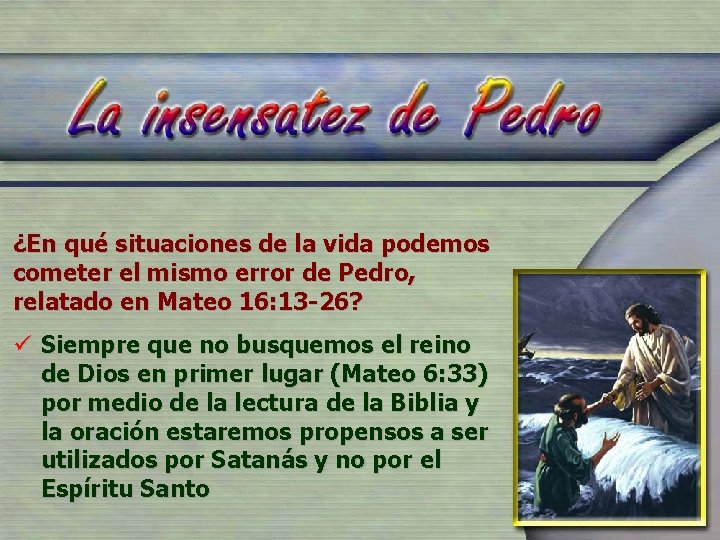 La insensatez de Pedro

¿En qué situaciones de la vida podemos cometer el mismo error de Pedro, relatado en Mateo 16:13-26?

✓ Siempre que no busquemos el reino de Dios en primer lugar (Mateo 6:33) por medio de la lectura de la Biblia y la oración estaremos propensos a ser utilizados por Satanás y no por el Espíritu Santo